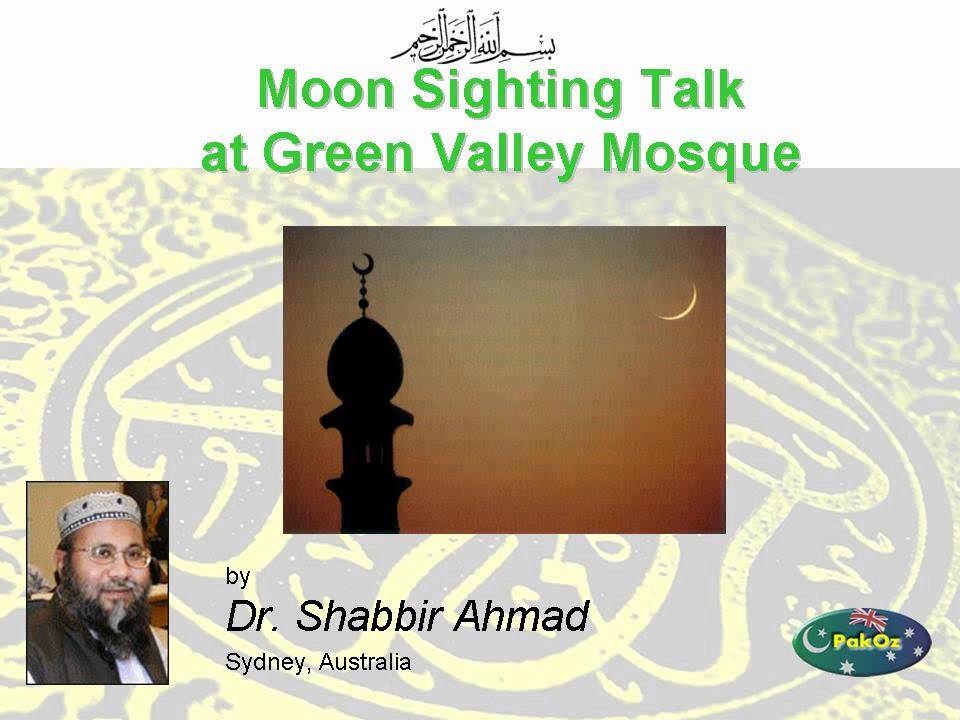 بسم الله الرحمن الرحيم

Moon Sighting Talk
at Green Valley Mosque

by

Dr. Shabbir Ahmad

Sydney, Australia

PakOz